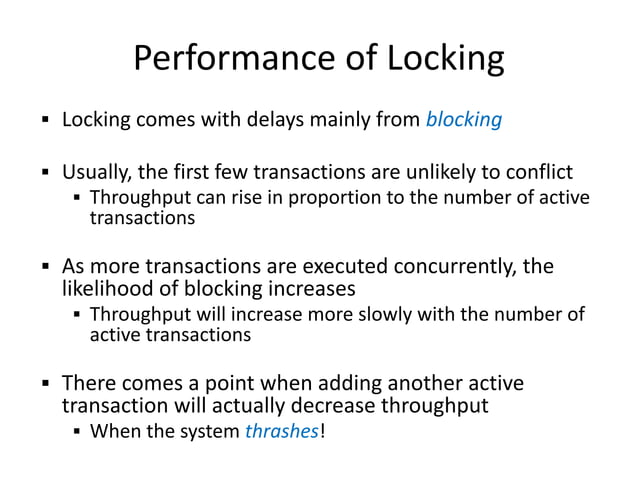 Performance of Locking

▪ Locking comes with delays mainly from blocking

▪ Usually, the first few transactions are unlikely to conflict
▪ Throughput can rise in proportion to the number of active transactions

▪ As more transactions are executed concurrently, the likelihood of blocking increases
▪ Throughput will increase more slowly with the number of active transactions

▪ There comes a point when adding another active transaction will actually decrease throughput
▪ When the system thrashes!